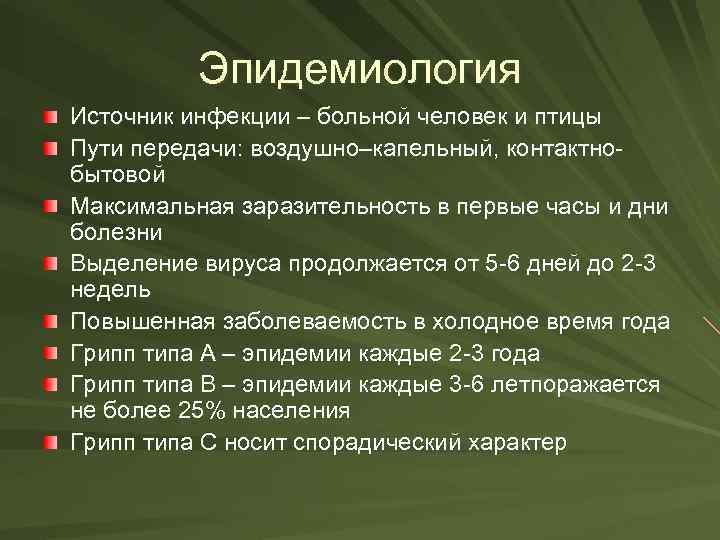 Эпидемиология

Источник инфекции – больной человек и птицы

Пути передачи: воздушно–капельный, контактно-бытовой

Максимальная заразительность в первые часы и дни болезни

Выделение вируса продолжается от 5-6 дней до 2-3 недель

Повышенная заболеваемость в холодное время года

Грипп типа А – эпидемии каждые 2-3 года

Грипп типа В – эпидемии каждые 3-6 летпоражается не более 25% населения

Грипп типа С носит спорадический характер